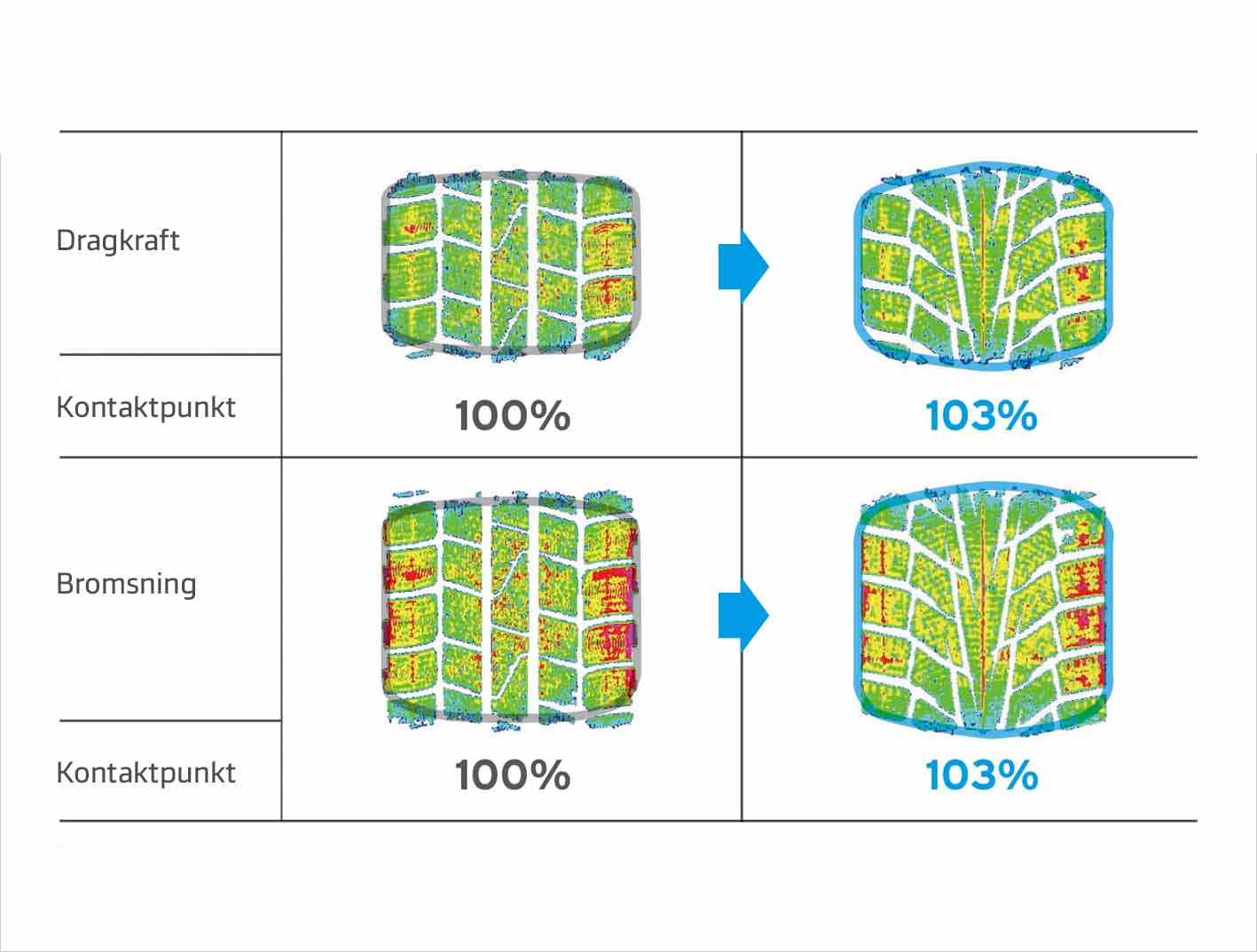 | Dragkraft |  |  |
|---|---|---|
| Kontaktpunkt | 100% | 103% |
| Bromsning |  |  |
| Kontaktpunkt | 100% | 103% |